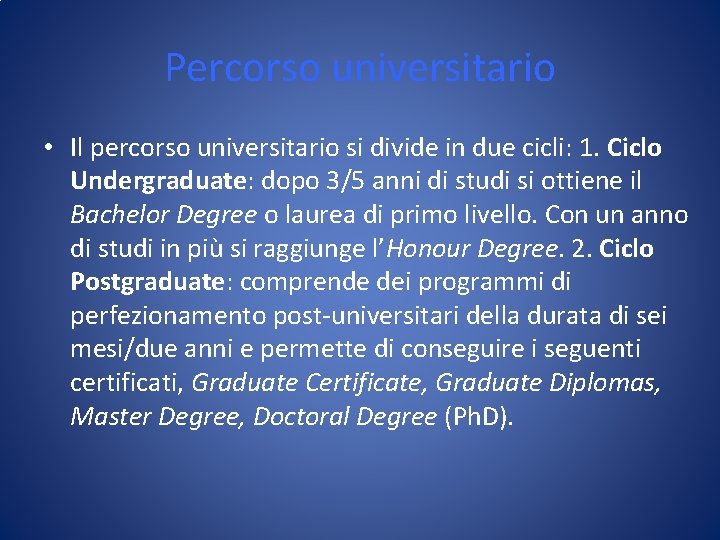 Percorso universitario

• Il percorso universitario si divide in due cicli: 1. Ciclo Undergraduate: dopo 3/5 anni di studi si ottiene il Bachelor Degree o laurea di primo livello. Con un anno di studi in più si raggiunge l'Honour Degree. 2. Ciclo Postgraduate: comprende dei programmi di perfezionamento post-universitari della durata di sei mesi/due anni e permette di conseguire i seguenti certificati, Graduate Certificate, Graduate Diplomas, Master Degree, Doctoral Degree (PhD).